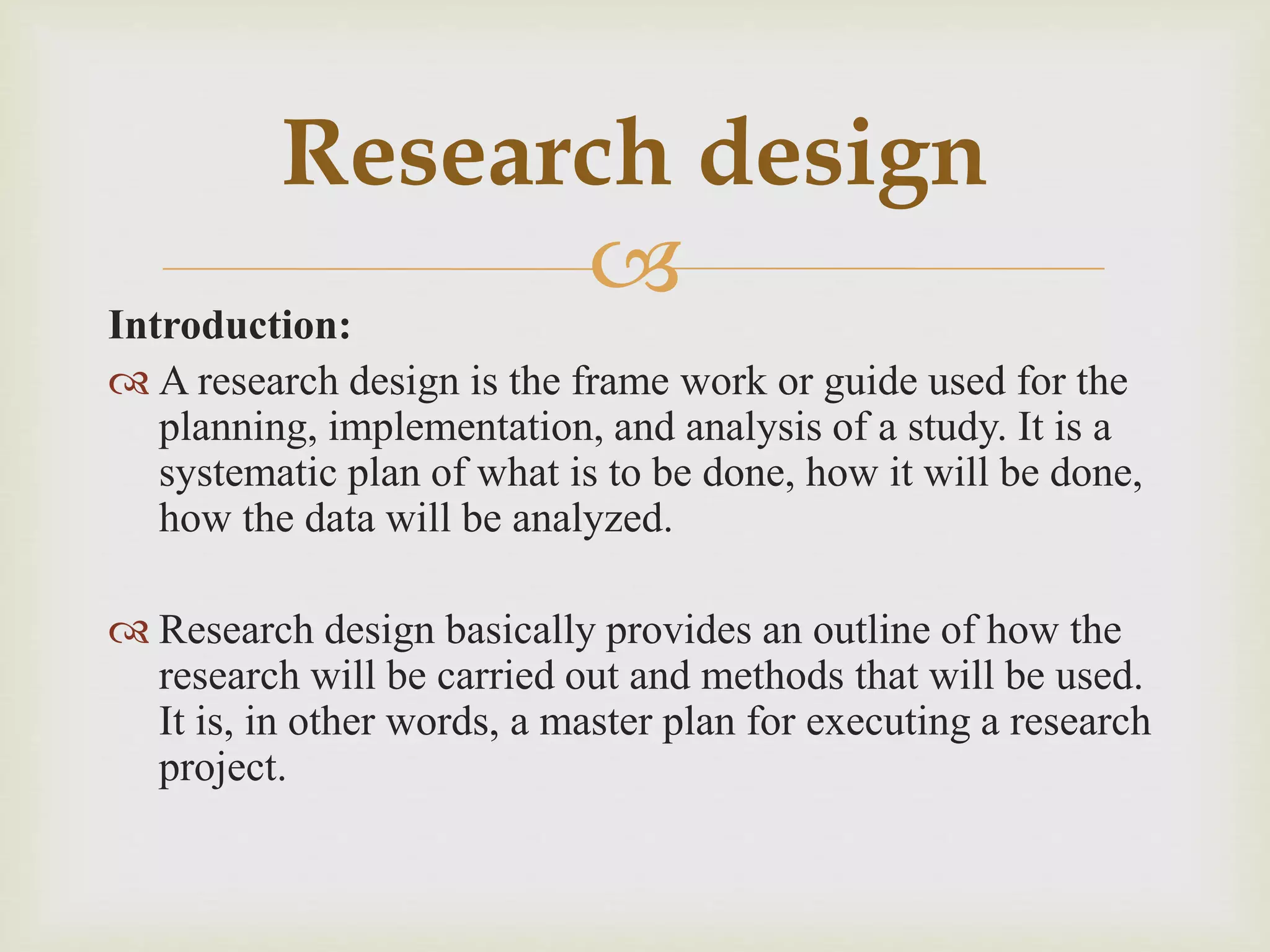 Research design

Introduction:

A research design is the frame work or guide used for the planning, implementation, and analysis of a study. It is a systematic plan of what is to be done, how it will be done, how the data will be analyzed.

Research design basically provides an outline of how the research will be carried out and methods that will be used. It is, in other words, a master plan for executing a research project.